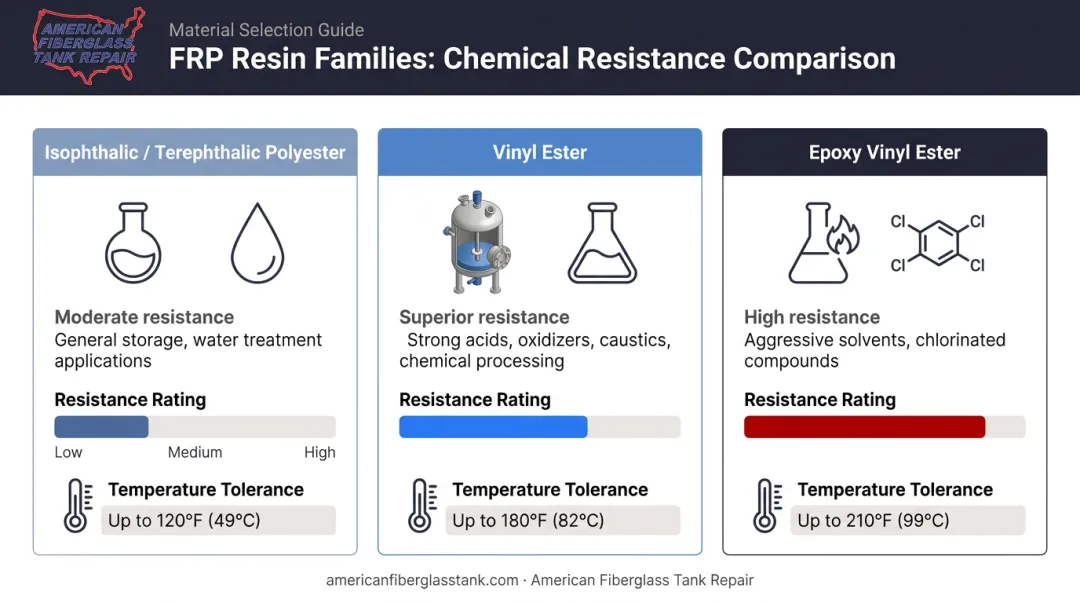 AMERICAN FIBERGLASS TANK REPAIR

Material Selection Guide

FRP Resin Families: Chemical Resistance Comparison

Isophthalic / Terephthalic Polyester

Moderate resistance
General storage, water treatment applications

Resistance Rating

Low Medium High

Temperature Tolerance
Up to 120°F (49°C)

Vinyl Ester

Superior resistance
Strong acids, oxidizers, caustics, chemical processing

Resistance Rating

Temperature Tolerance
Up to 180°F (82°C)

Epoxy Vinyl Ester

Cl Cl Cl Cl

High resistance
Aggressive solvents, chlorinated compounds

Resistance Rating

Temperature Tolerance
Up to 210°F (99°C)

americanfiberglasstank.com · American Fiberglass Tank Repair